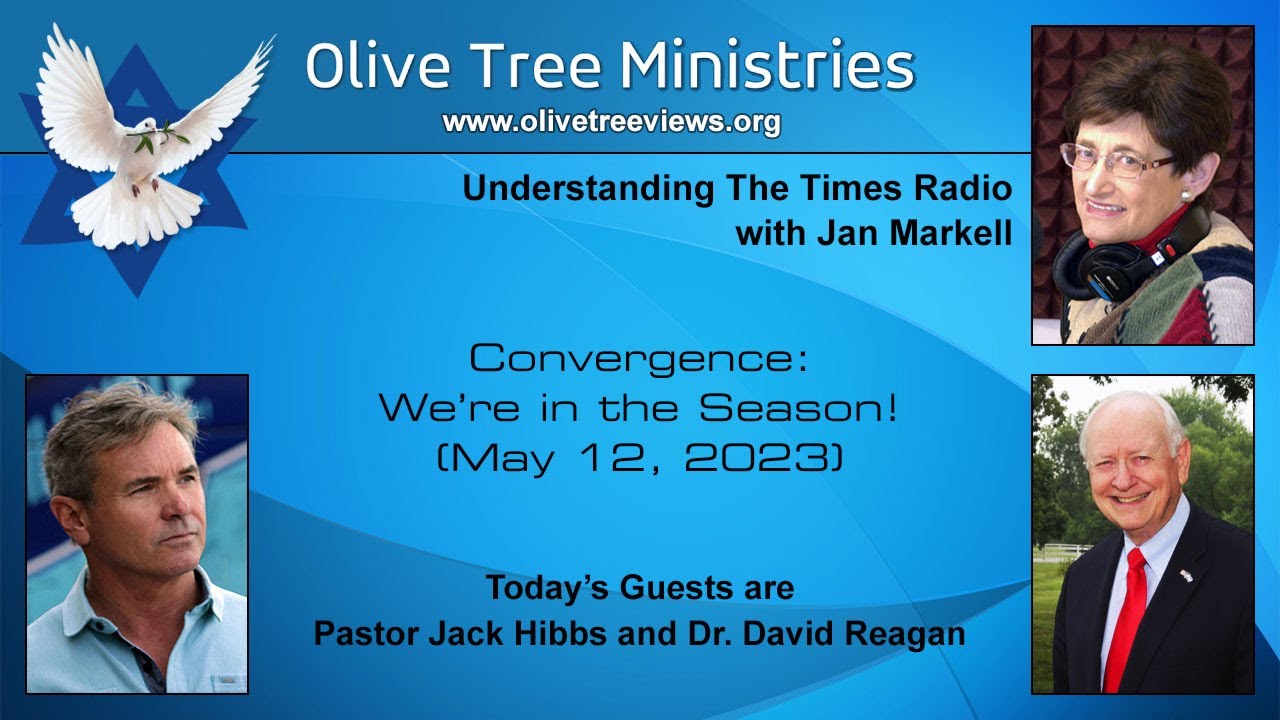 Olive Tree Ministries
www.olivetreeviews.org

Understanding The Times Radio
with Jan Markell

Convergence:
We're in the Season!
(May 12, 2023)

Today's Guests are
Pastor Jack Hibbs and Dr. David Reagan